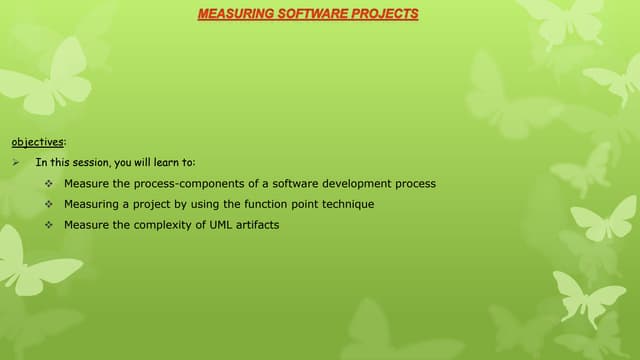 MEASURING SOFTWARE PROJECTS

objectives:

➢ In this session, you will learn to:

❖ Measure the process-components of a software development process

❖ Measuring a project by using the function point technique

❖ Measure the complexity of UML artifacts